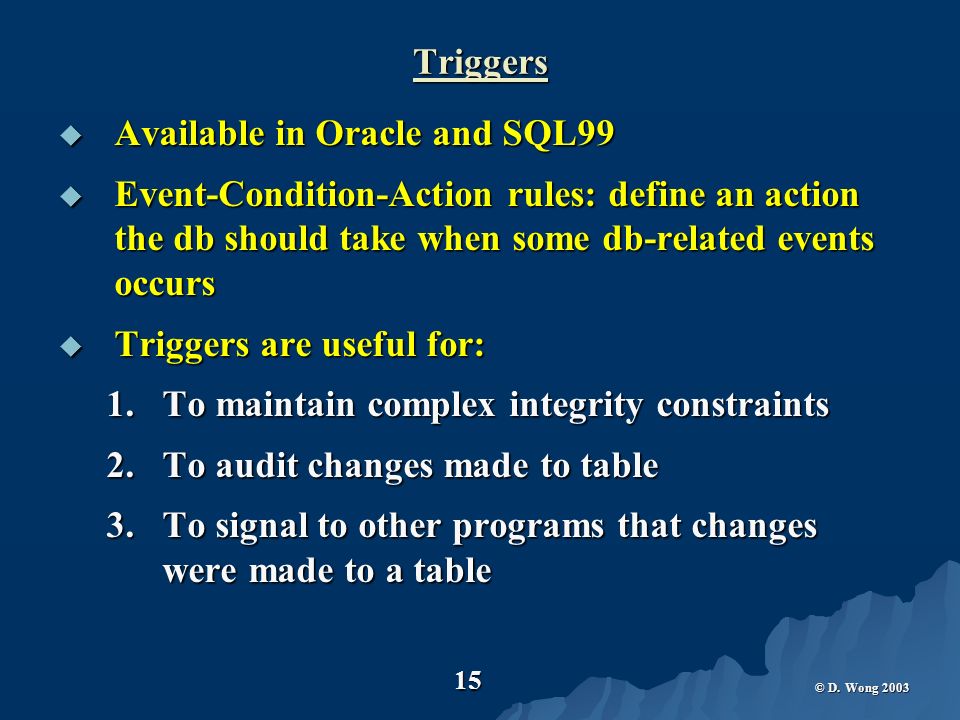 Triggers

◆ Available in Oracle and SQL99

◆ Event-Condition-Action rules: define an action the db should take when some db-related events occurs

◆ Triggers are useful for:

1. To maintain complex integrity constraints

2. To audit changes made to table

3. To signal to other programs that changes were made to a table

15

© D. Wong 2003